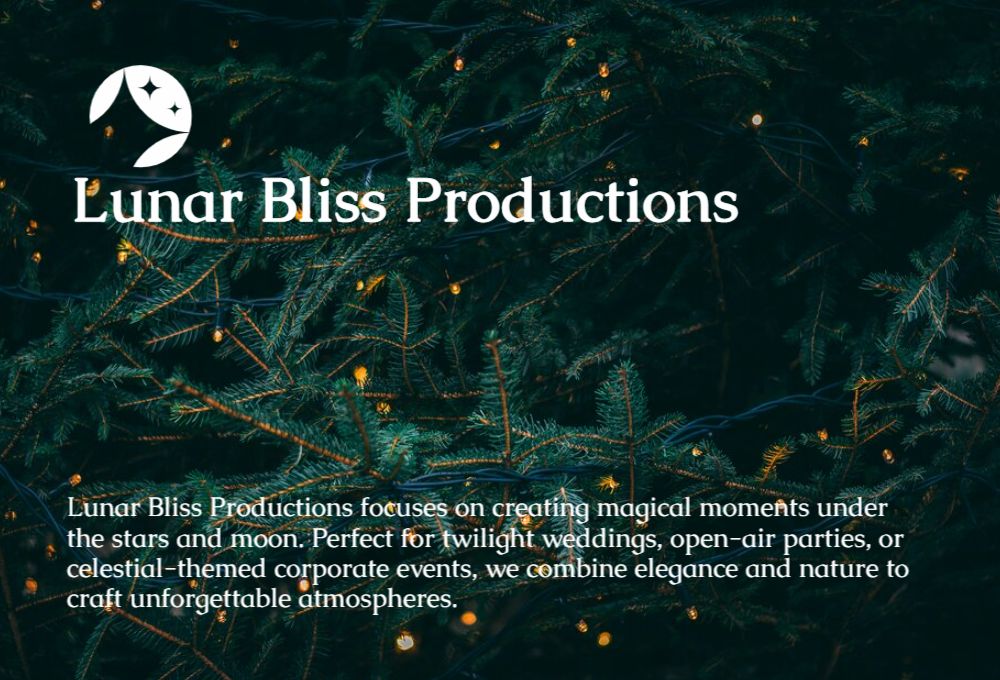 Lunar Bliss Productions

Lunar Bliss Productions focuses on creating magical moments under the stars and moon. Perfect for twilight weddings, open-air parties, or celestial-themed corporate events, we combine elegance and nature to craft unforgettable atmospheres.